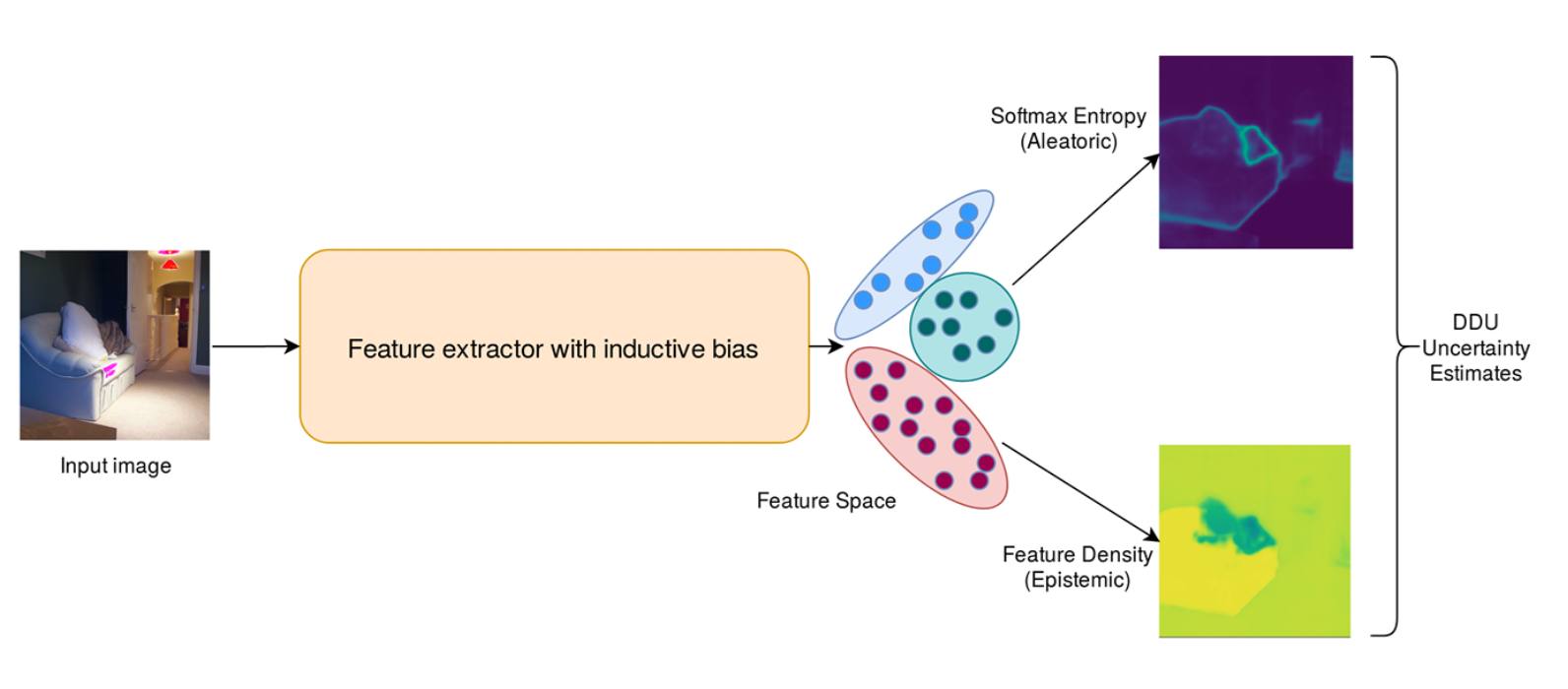 Input image

Feature extractor with inductive bias

Feature Space

Softmax Entropy
(Aleatoric)

Feature Density
(Epistemic)

DDU
Uncertainty
Estimates